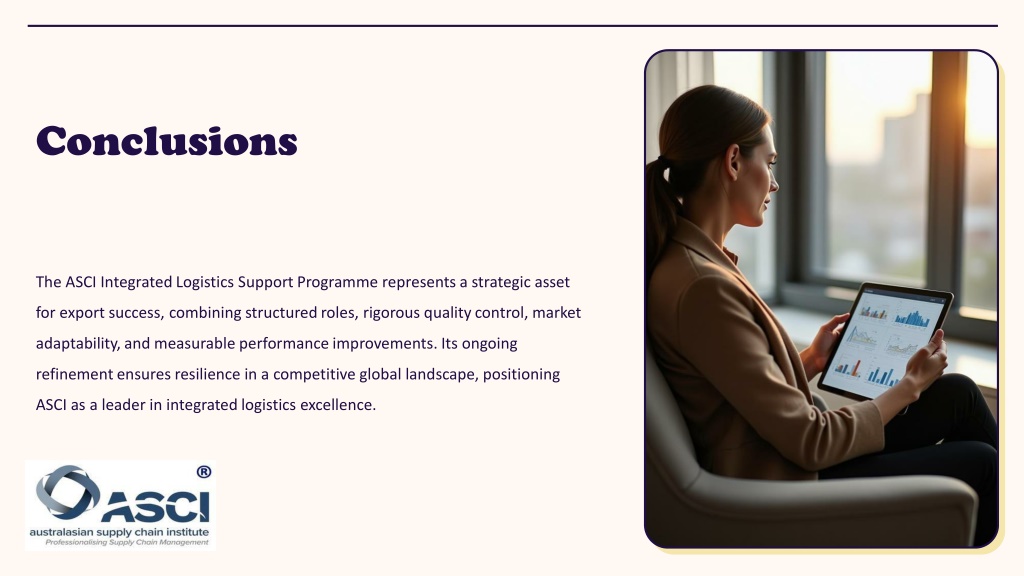 Conclusions

The ASCI Integrated Logistics Support Programme represents a strategic asset for export success, combining structured roles, rigorous quality control, market adaptability, and measurable performance improvements. Its ongoing refinement ensures resilience in a competitive global landscape, positioning ASCI as a leader in integrated logistics excellence.

®
ASCI
australasian supply chain institute
Professionalising Supply Chain Management